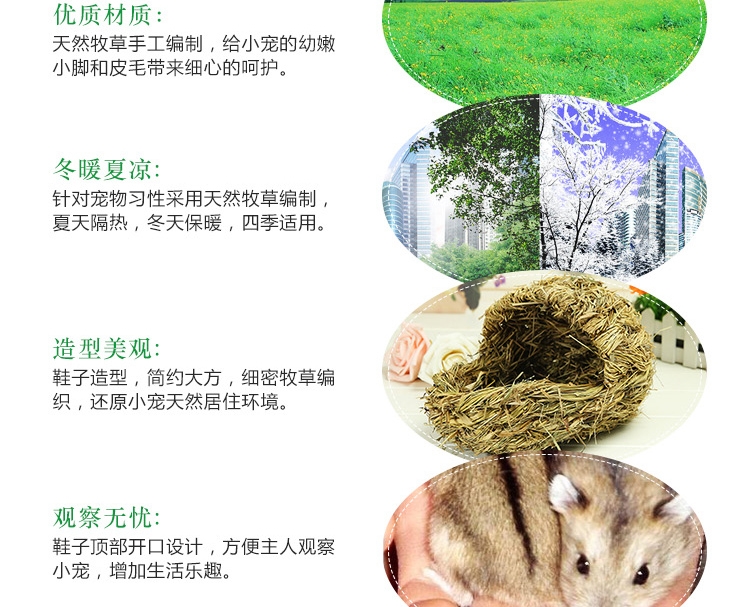 优质材质:
天然牧草手工编制，给小宠的幼嫩小脚和皮毛带来细心的呵护。

冬暖夏凉:
针对宠物习性采用天然牧草编制，夏天隔热，冬天保暖，四季适用。

造型美观:
鞋子造型，简约大方，细密牧草编织，还原小宠天然居住环境。

观察无忧:
鞋子顶部开口设计，方便主人观察小宠，增加生活乐趣。